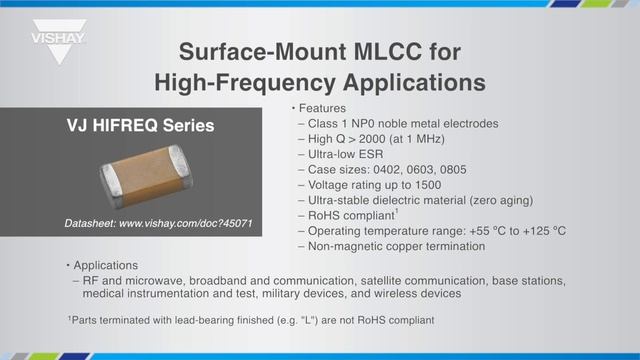 VISHAY

Surface-Mount MLCC for High-Frequency Applications

VJ HIFREQ Series

Datasheet: www.vishay.com/doc?45071

• Features
– Class 1 NP0 noble metal electrodes
– High Q > 2000 (at 1 MHz)
– Ultra-low ESR
– Case sizes: 0402, 0603, 0805
– Voltage rating up to 1500
– Ultra-stable dielectric material (zero aging)
– RoHS compliant$^1$
– Operating temperature range: +55 °C to +125 °C
– Non-magnetic copper termination

• Applications
– RF and microwave, broadband and communication, satellite communication, base stations, medical instrumentation and test, military devices, and wireless devices

$^1$Parts terminated with lead-bearing finished (e.g. "L") are not RoHS compliant